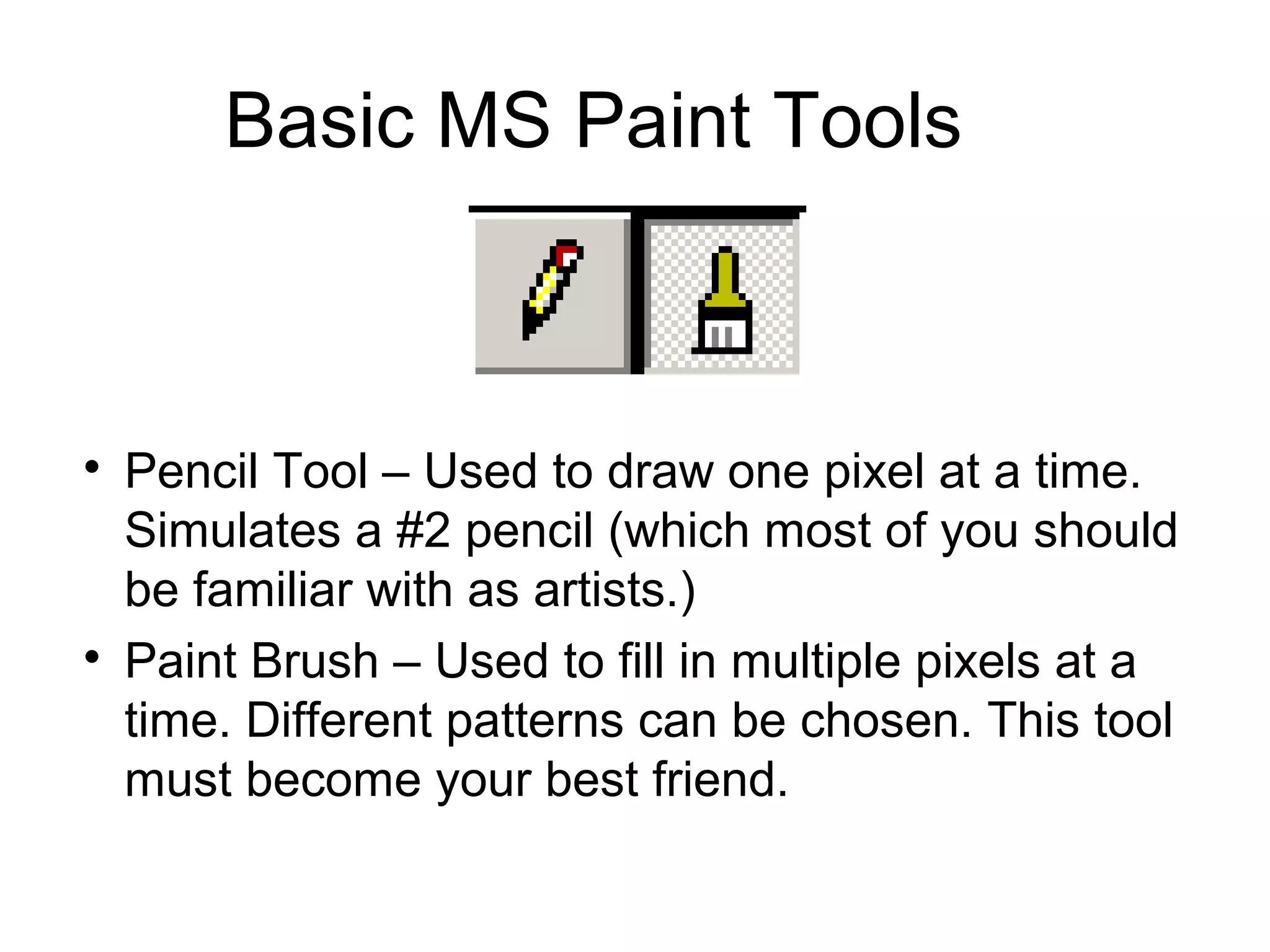 Basic MS Paint Tools

• Pencil Tool – Used to draw one pixel at a time. Simulates a #2 pencil (which most of you should be familiar with as artists.)
• Paint Brush – Used to fill in multiple pixels at a time. Different patterns can be chosen. This tool must become your best friend.